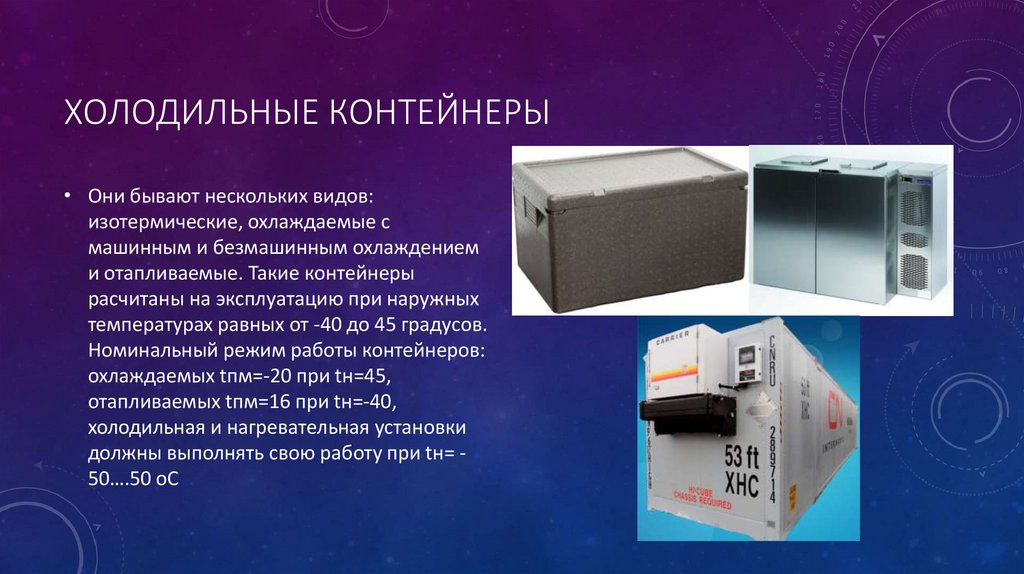 ХОЛОДИЛЬНЫЕ КОНТЕЙНЕРЫ

• Они бывают нескольких видов: изотермические, охлаждаемые с машинным и безмашинным охлаждением и отапливаемые. Такие контейнеры расчитаны на эксплуатацию при наружных температурах равных от -40 до 45 градусов. Номинальный режим работы контейнеров: охлаждаемых tпм=-20 при tн=45, отапливаемых tпм=16 при tн=-40, холодильная и нагревательная установки должны выполнять свою работу при tн= -50….50 оС

CARRIER

CNRU 289714

53 ft XHC

HI-CUBE CHASSIS REQUIRED